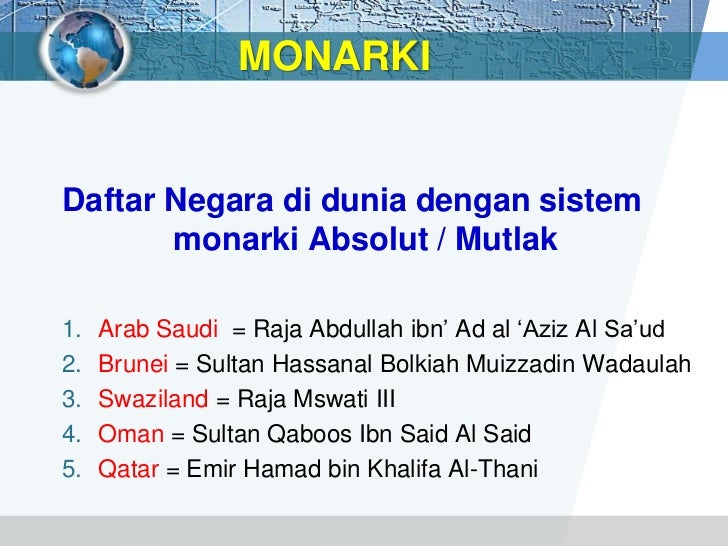 MONARKI

Daftar Negara di dunia dengan sistem monarki Absolut / Mutlak

1. Arab Saudi = Raja Abdullah ibn’ Ad al ‘Aziz Al Sa’ud
2. Brunei = Sultan Hassanal Bolkiah Muizzadin Wadaulah
3. Swaziland = Raja Mswati III
4. Oman = Sultan Qaboos Ibn Said Al Said
5. Qatar = Emir Hamad bin Khalifa Al-Thani